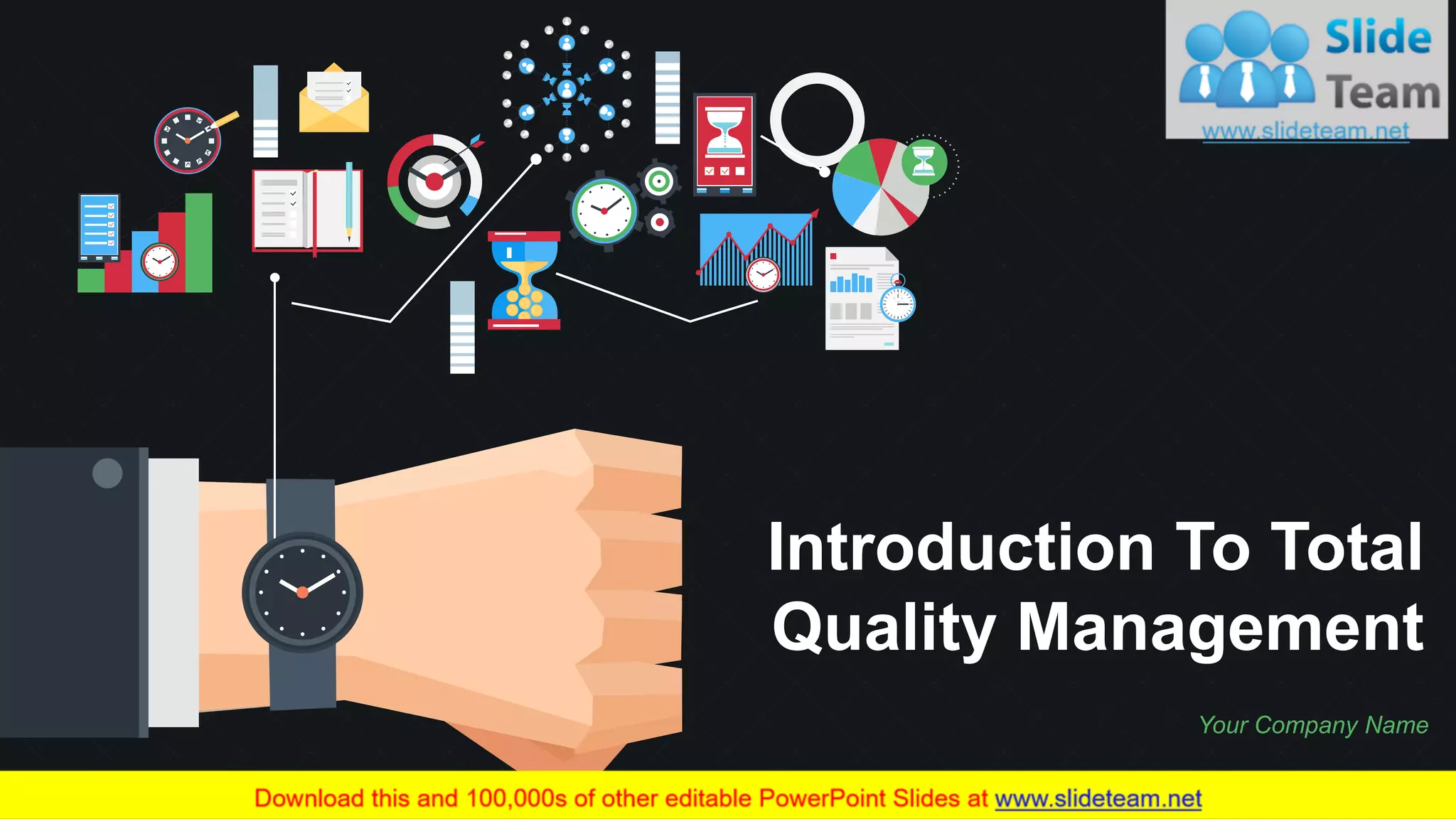 Slide Team
www.slideteam.net

Introduction To Total Quality Management

Your Company Name

Download this and 100,000s of other editable PowerPoint Slides at www.slideteam.net